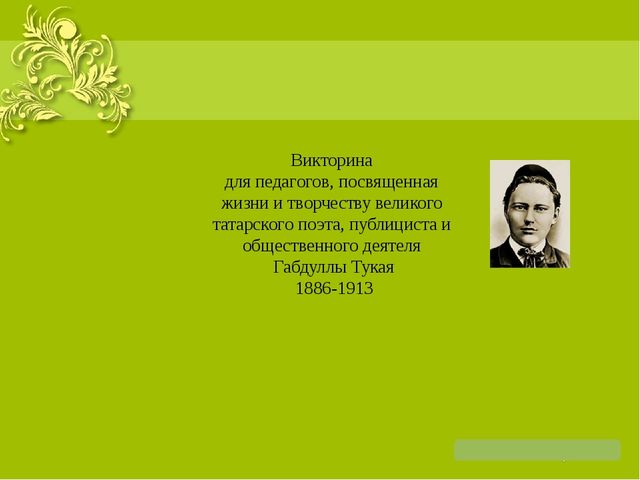 Викторина
для педагогов, посвященная жизни и творчеству великого татарского поэта, публициста и общественного деятеля
Габдуллы Тукая
1886-1913